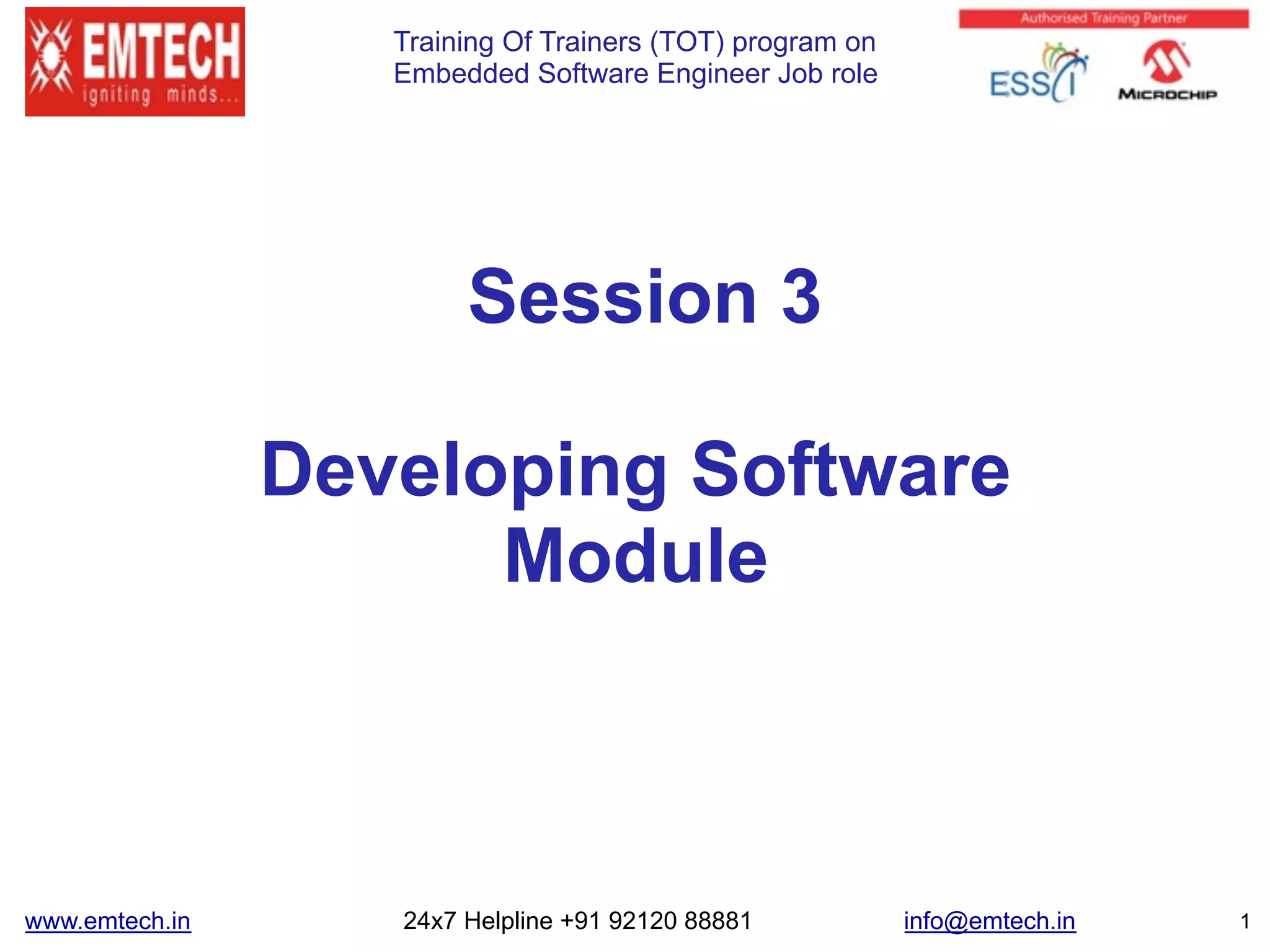 EMTECH
igniting minds...

Training Of Trainers (TOT) program on
Embedded Software Engineer Job role

Authorised Training Partner
ESSCI
MICROCHIP

Session 3

Developing Software Module

www.emtech.in
24x7 Helpline +91 92120 88881
info@emtech.in
1